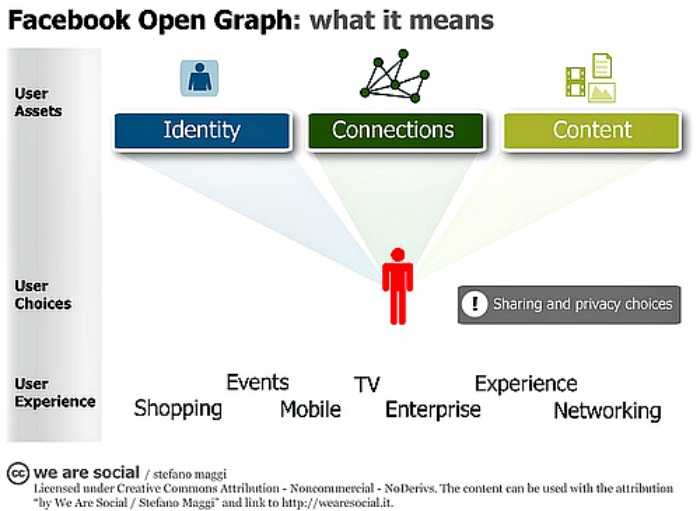 Facebook Open Graph: what it means

User Assets

Identity

Connections

Content

User Choices

! Sharing and privacy choices

User Experience

Events
TV
Experience
Shopping
Mobile
Enterprise
Networking

cc we are social / stefano maggi
Licensed under Creative Commons Attribution - Noncommercial - NoDerivs. The content can be used with the attribution "by We Are Social / Stefano Maggi" and link to http://wearesocial.it.